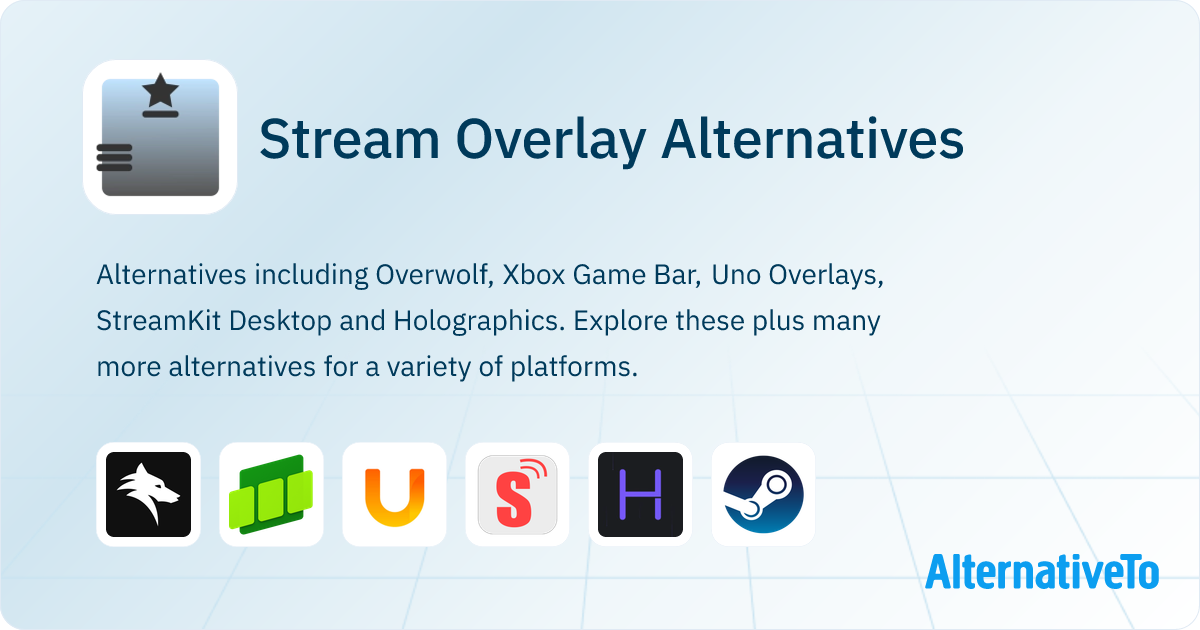 Stream Overlay Alternatives

Alternatives including Overwolf, Xbox Game Bar, Uno Overlays, StreamKit Desktop and Holographics. Explore these plus many more alternatives for a variety of platforms.

U

S

H

AlternativeTo